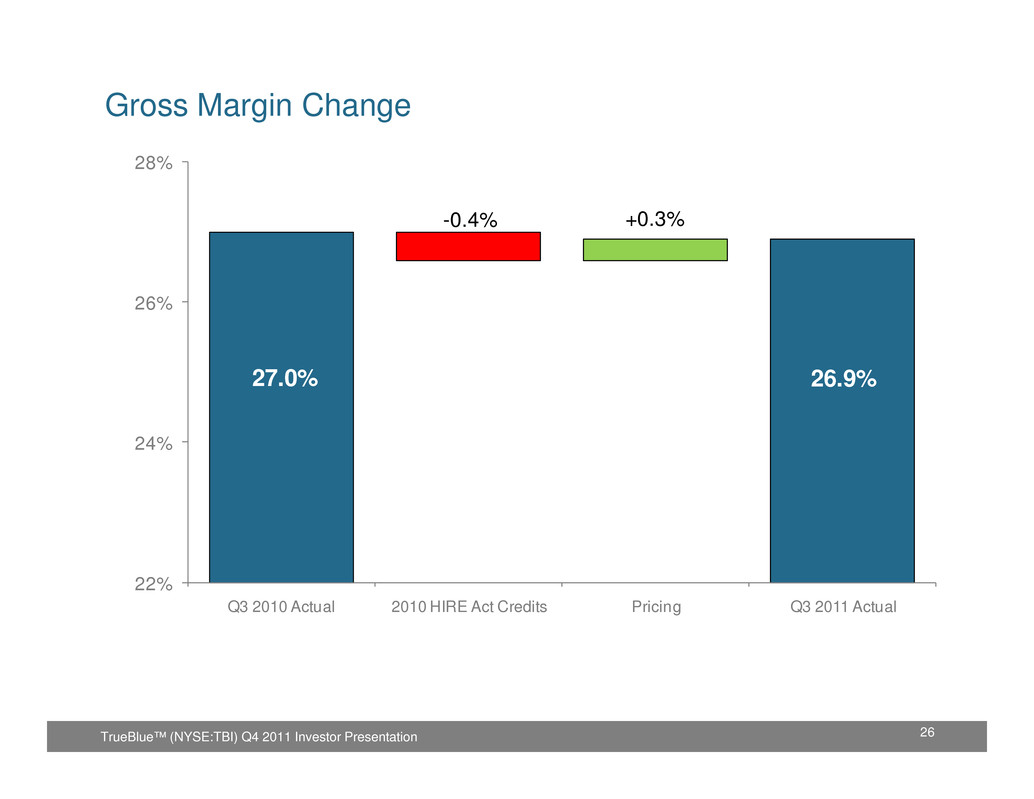 Gross Margin Change

28%

26%

24%

22%

-0.4%

+0.3%

27.0%

26.9%

Q3 2010 Actual

2010 HIRE Act Credits

Pricing

Q3 2011 Actual

TrueBlue™ (NYSE:TBI) Q4 2011 Investor Presentation

26